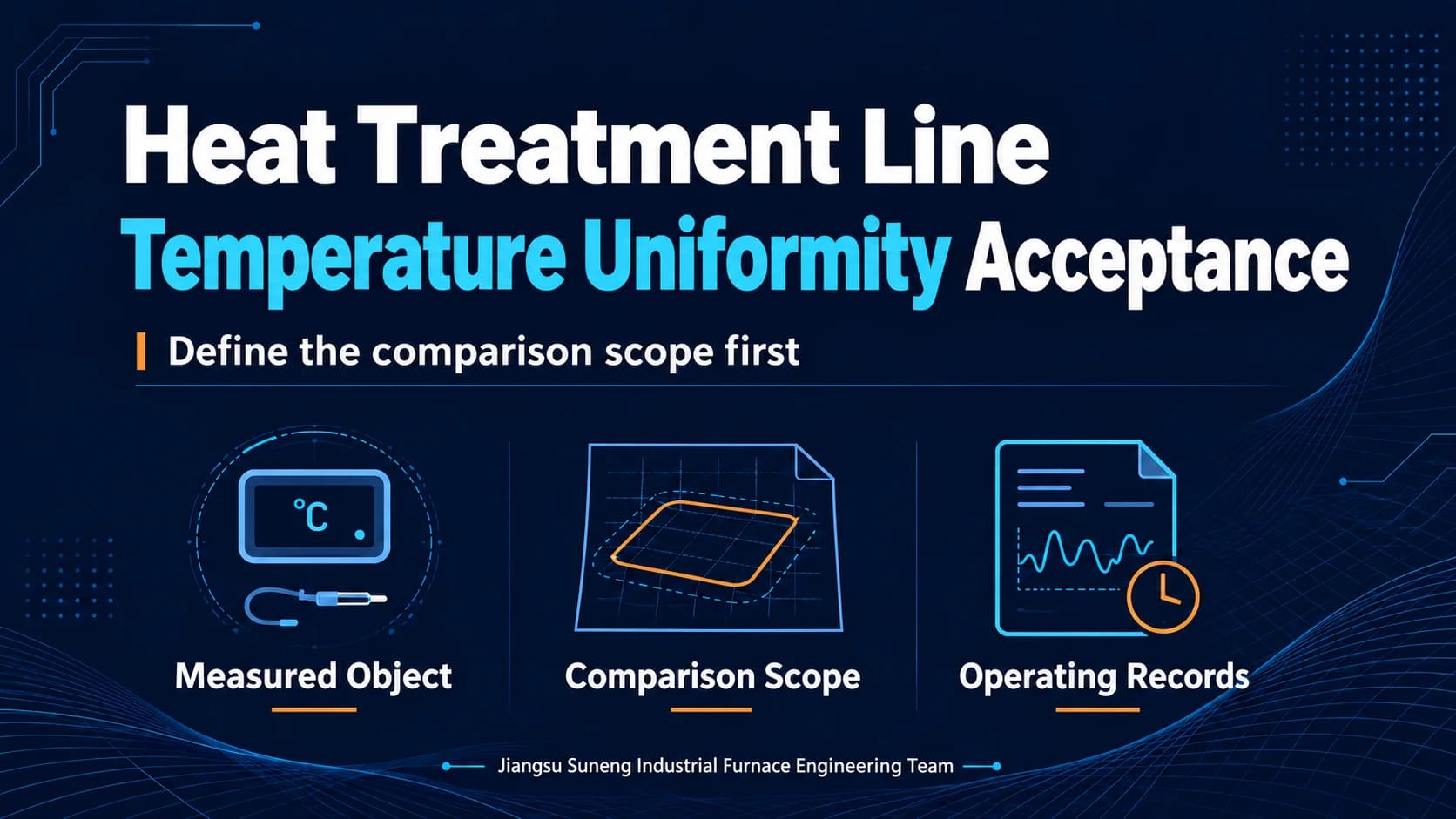 Heat Treatment Line
Temperature Uniformity Acceptance

Define the comparison scope first

°C

Measured Object

Comparison Scope

Operating Records

Jiangsu Suneng Industrial Furnace Engineering Team